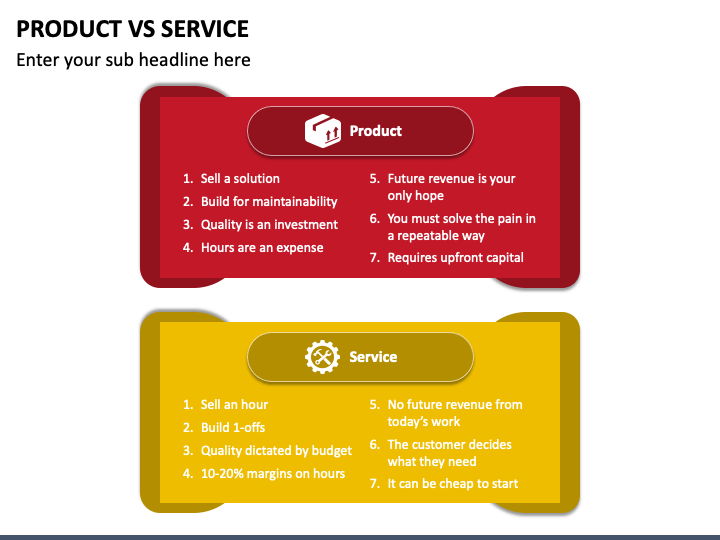 PRODUCT VS SERVICE

Enter your sub headline here

Product

1. Sell a solution
2. Build for maintainability
3. Quality is an investment
4. Hours are an expense

5. Future revenue is your only hope
6. You must solve the pain in a repeatable way
7. Requires upfront capital

Service

1. Sell an hour
2. Build 1-offs
3. Quality dictated by budget
4. 10-20% margins on hours

5. No future revenue from today's work
6. The customer decides what they need
7. It can be cheap to start